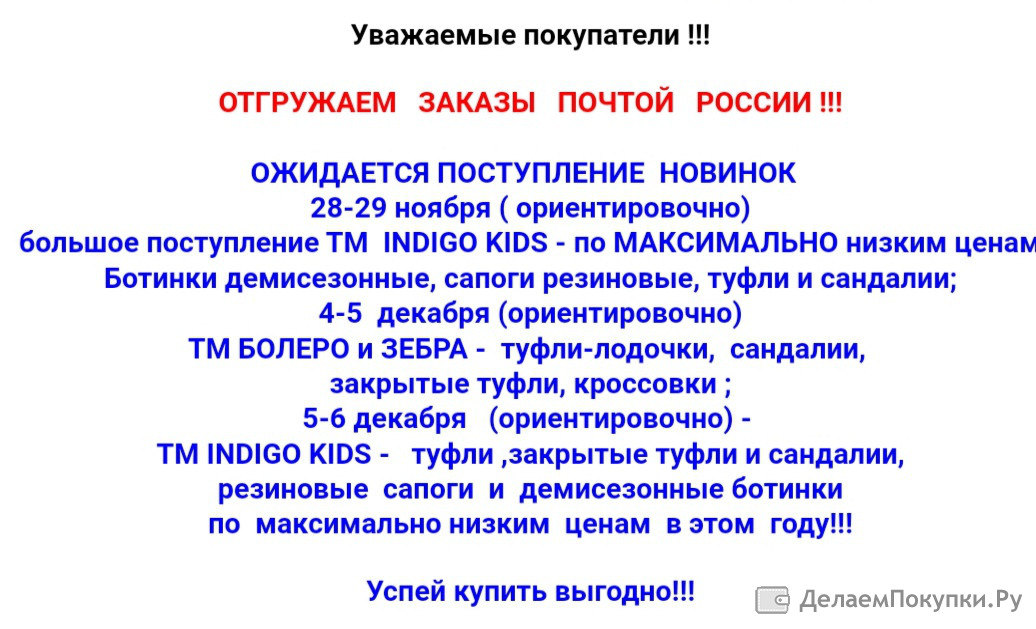 Уважаемые покупатели !!!

ОТГРУЖАЕМ ЗАКАЗЫ ПОЧТОЙ РОССИИ !!!

ОЖИДАЕТСЯ ПОСТУПЛЕНИЕ НОВИНОК
28-29 ноября ( ориентировочно)
большое поступление ТМ INDIGO KIDS - по МАКСИМАЛЬНО низким ценам
Ботинки демисезонные, сапоги резиновые, туфли и сандалии;
4-5 декабря (ориентировочно)
ТМ БОЛЕРО и ЗЕБРА - туфли-лодочки, сандалии,
закрытые туфли, кроссовки ;
5-6 декабря (ориентировочно) -
ТМ INDIGO KIDS - туфли ,закрытые туфли и сандалии,
резиновые сапоги и демисезонные ботинки
по максимально низким ценам в этом году!!!

Успей купить выгодно!!!

ДелаемПокупки.Ру